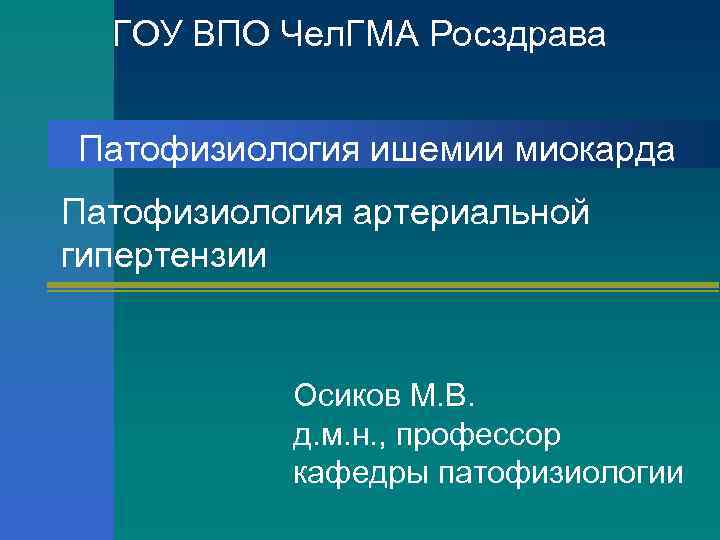 ГОУ ВПО ЧелГМА Росздрава

Патофизиология ишемии миокарда

Патофизиология артериальной гипертензии

Осиков М.В.
д.м.н., профессор
кафедры патофизиологии